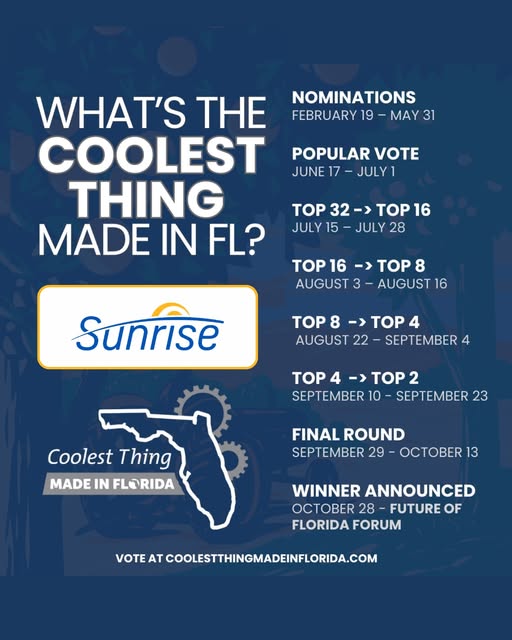 WHAT'S THE COOLEST THING MADE IN FL?

Sunrise

Coolest Thing
MADE IN FLORIDA

NOMINATIONS
FEBRUARY 19 – MAY 31

POPULAR VOTE
JUNE 17 – JULY 1

TOP 32 -> TOP 16
JULY 15 – JULY 28

TOP 16 -> TOP 8
AUGUST 3 – AUGUST 16

TOP 8 -> TOP 4
AUGUST 22 – SEPTEMBER 4

TOP 4 -> TOP 2
SEPTEMBER 10 - SEPTEMBER 23

FINAL ROUND
SEPTEMBER 29 - OCTOBER 13

WINNER ANNOUNCED
OCTOBER 28 - FUTURE OF FLORIDA FORUM

VOTE AT COOLESTTHINGMADEINFLORIDA.COM